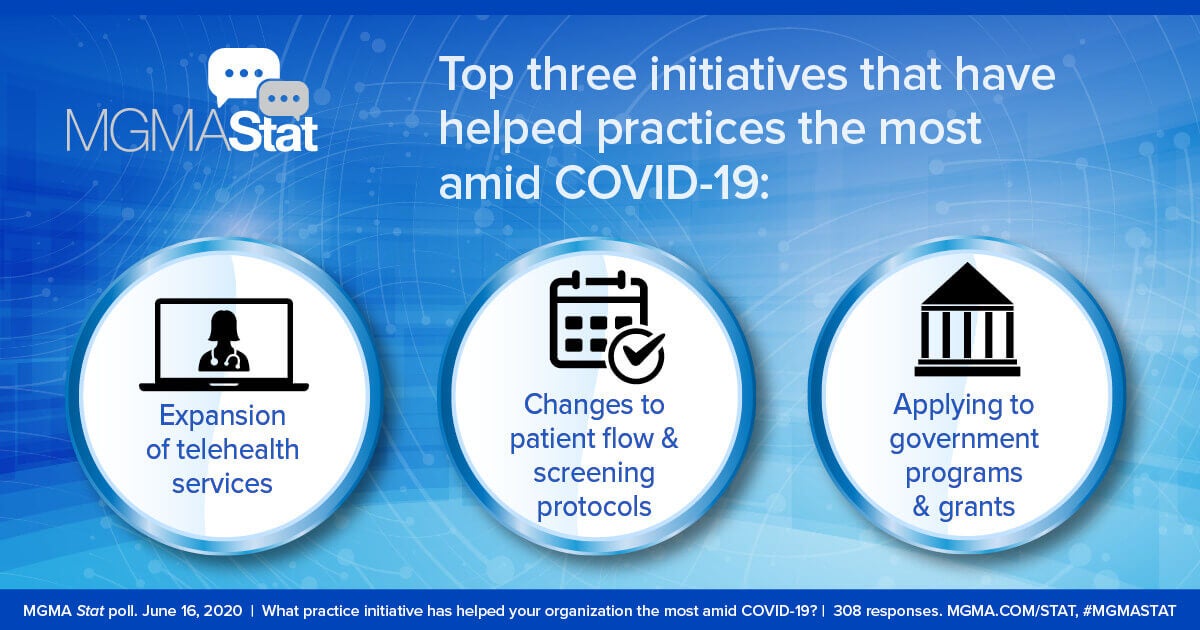 MGMAStat

Top three initiatives that have helped practices the most amid COVID-19:

Expansion of telehealth services

Changes to patient flow & screening protocols

Applying to government programs & grants

MGMA Stat poll. June 16, 2020 | What practice initiative has helped your organization the most amid COVID-19? | 308 responses. MGMA.COM/STAT, #MGMASTAT